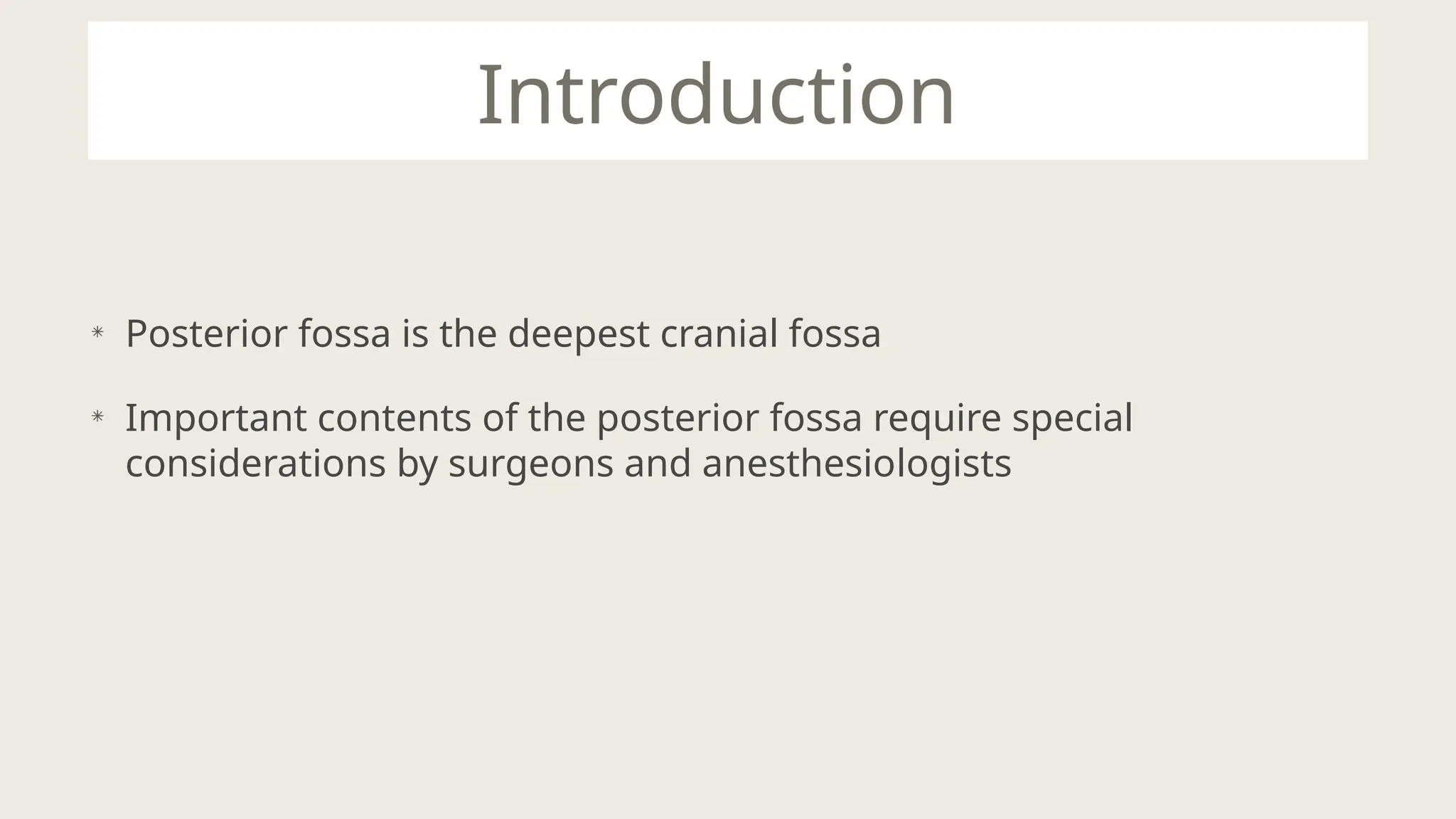 Introduction

* Posterior fossa is the deepest cranial fossa

* Important contents of the posterior fossa require special considerations by surgeons and anesthesiologists